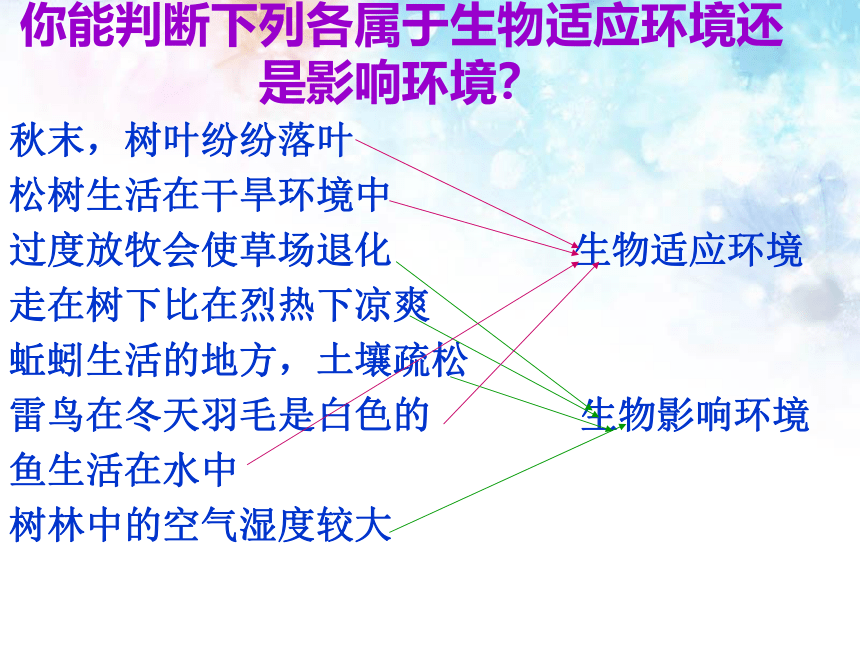 你能判断下列各属于生物适应环境还是影响环境?

秋末，树叶纷纷落叶
松树生活在干旱环境中
过度放牧会使草场退化
走在树下比在烈热下凉爽
蚯蚓生活的地方，土壤疏松
雷鸟在冬天羽毛是白色的
鱼生活在水中
树林中的空气湿度较大

生物适应环境

生物影响环境